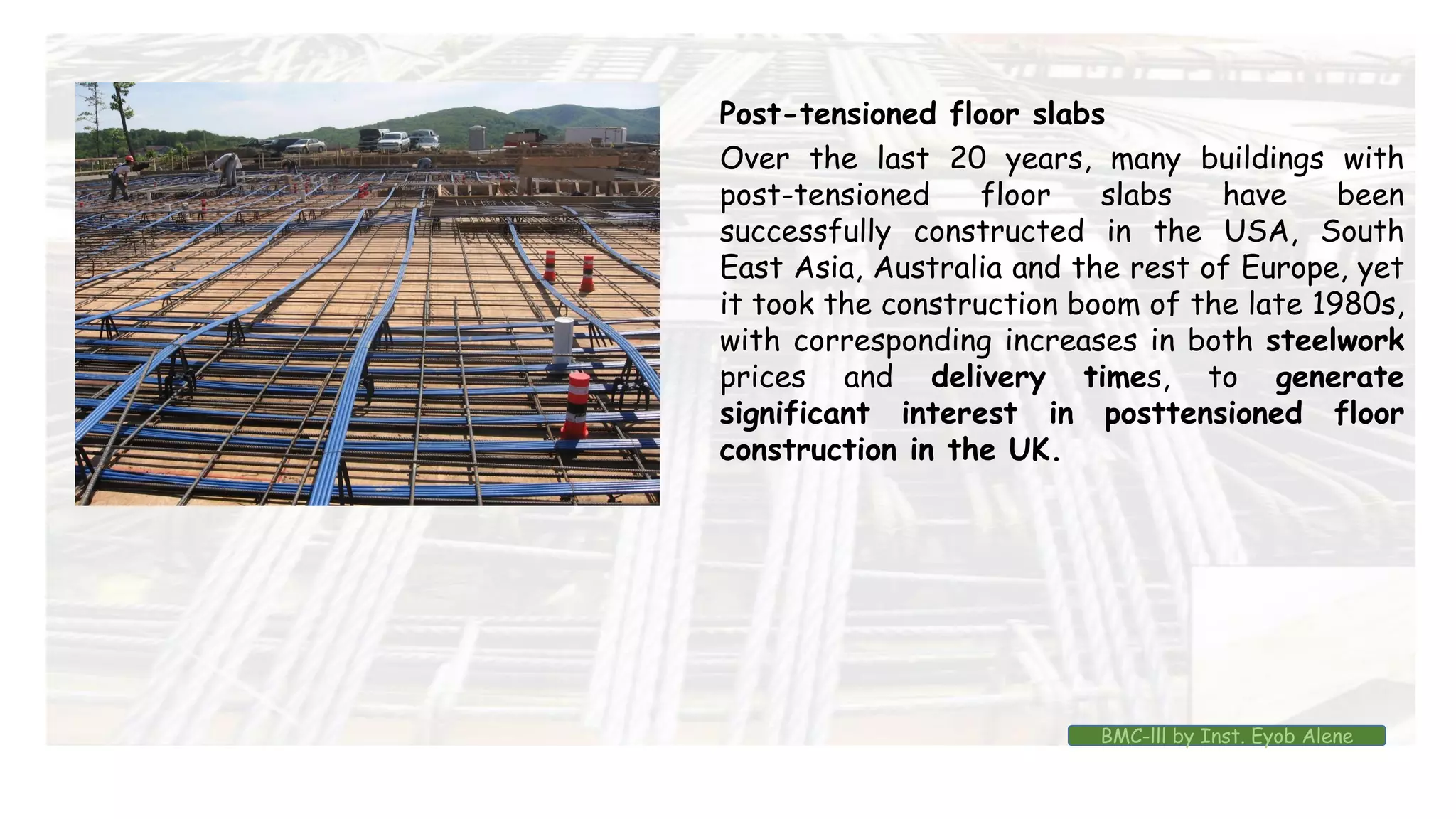 Post-tensioned floor slabs

Over the last 20 years, many buildings with post-tensioned floor slabs have been successfully constructed in the USA, South East Asia, Australia and the rest of Europe, yet it took the construction boom of the late 1980s, with corresponding increases in both steelwork prices and delivery times, to generate significant interest in posttensioned floor construction in the UK.

BMC-III by Inst. Eyob Alene